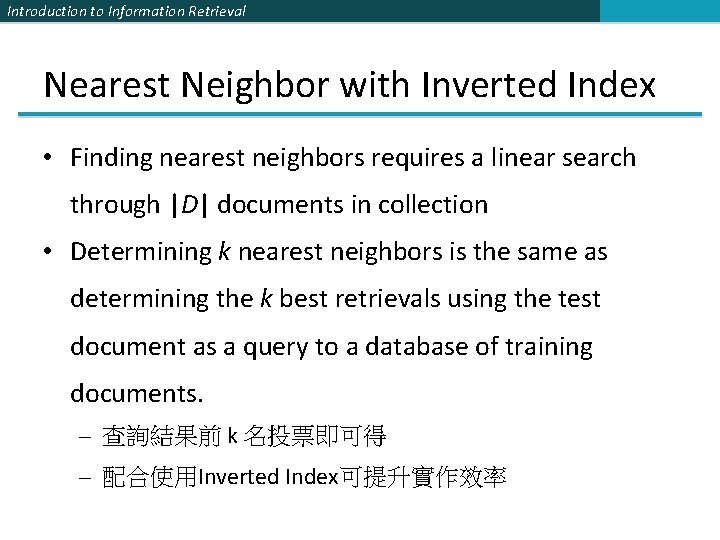 Introduction to Information Retrieval

Nearest Neighbor with Inverted Index

• Finding nearest neighbors requires a linear search through $|D|$ documents in collection
• Determining $k$ nearest neighbors is the same as determining the $k$ best retrievals using the test document as a query to a database of training documents.
– 查詢結果前 k 名投票即可得
– 配合使用Inverted Index可提升實作效率